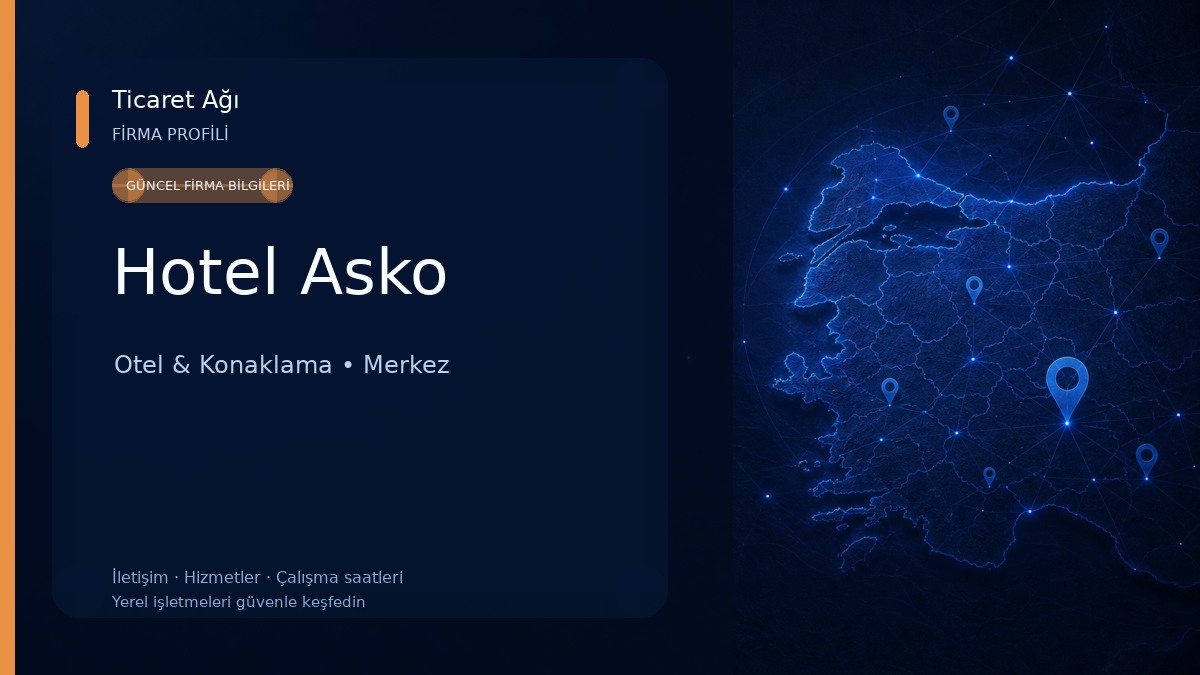 Ticaret Ağı
FİRMA PROFİLİ

GÜNCEL FİRMA BİLGİLERİ

Hotel Asko

Otel & Konaklama • Merkez

İletişim · Hizmetler · Çalışma saatleri
Yerel işletmeleri güvenle keşfedin